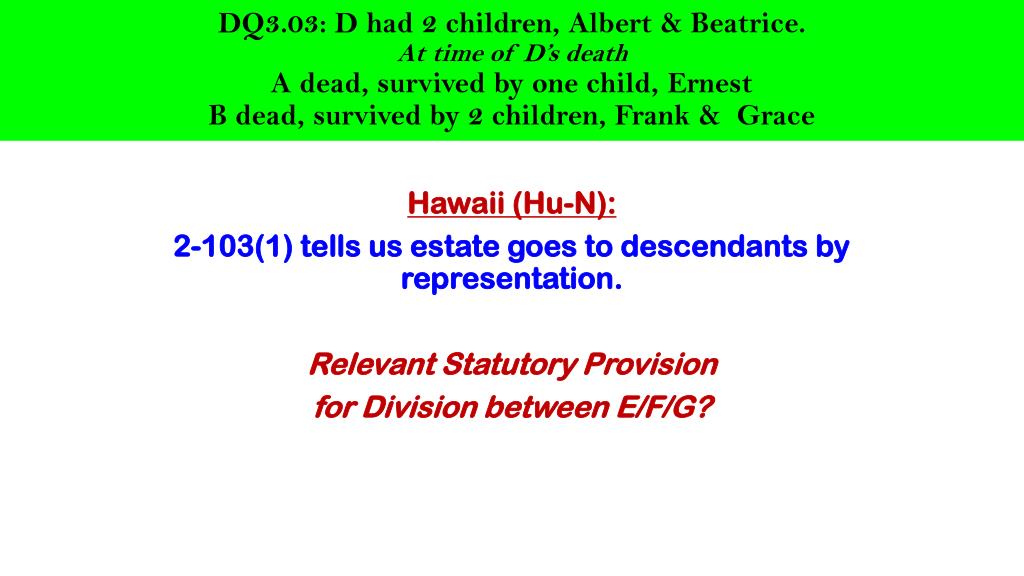 DQ3.03: D had 2 children, Albert & Beatrice.
At time of D's death
A dead, survived by one child, Ernest
B dead, survived by 2 children, Frank & Grace

Hawaii (Hu-N):
2-103(1) tells us estate goes to descendants by representation.

Relevant Statutory Provision
for Division between E/F/G?